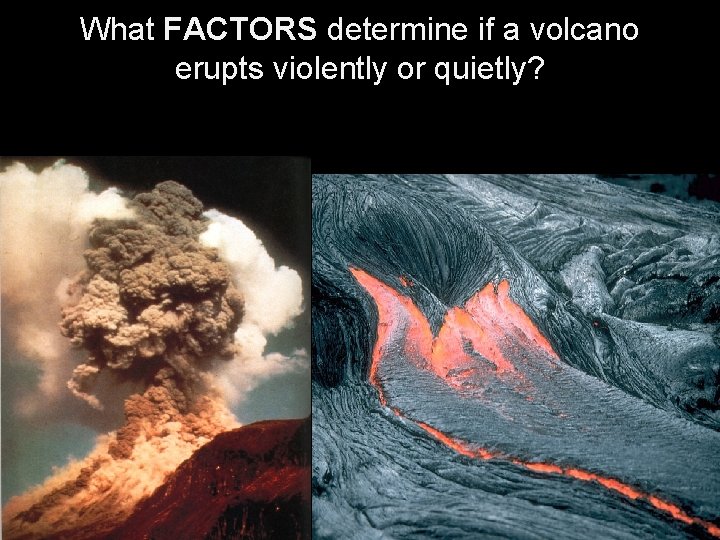 What FACTORS determine if a volcano erupts violently or quietly?